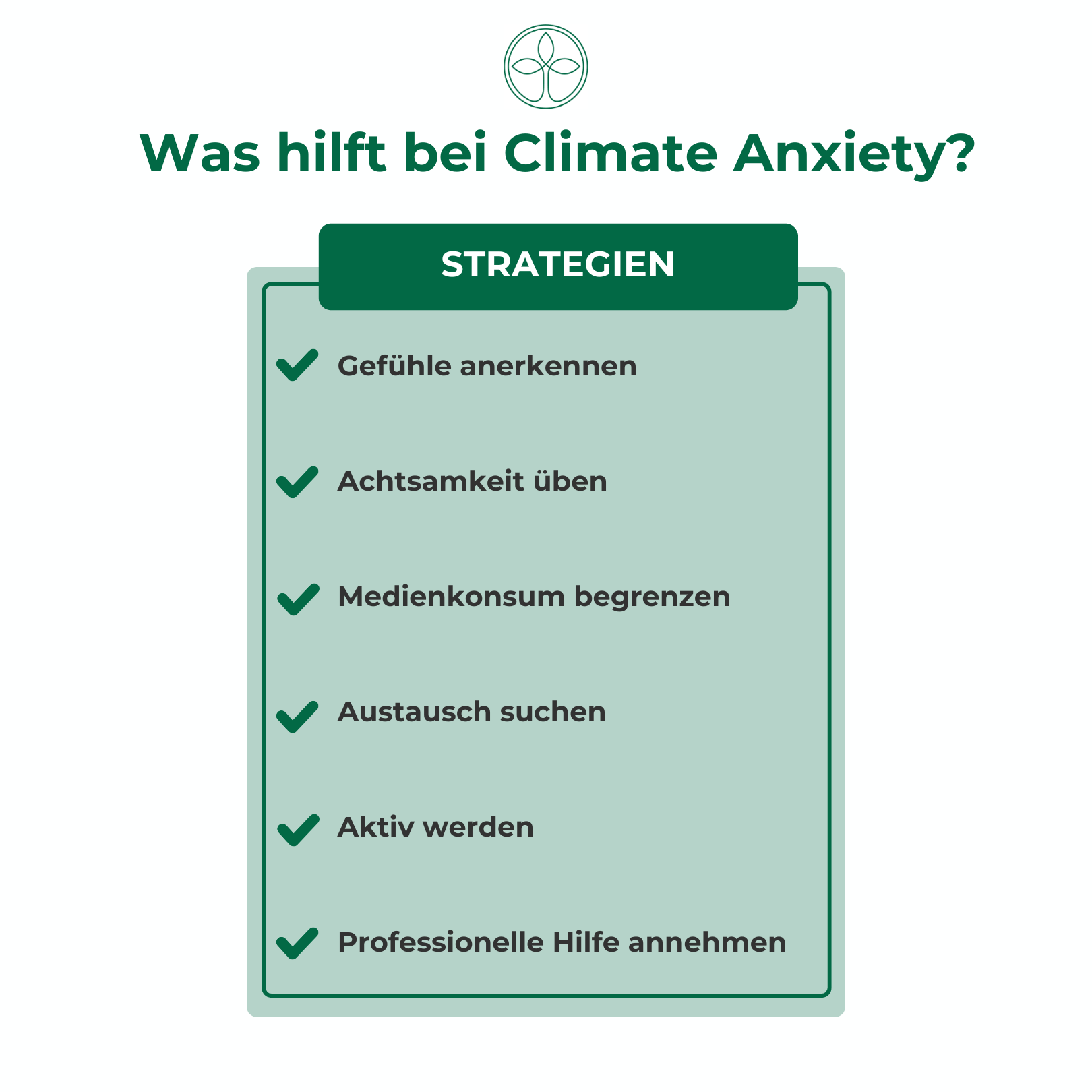 Was hilft bei Climate Anxiety?

STRATEGIEN

Gefühle anerkennen

Achtsamkeit üben

Medienkonsum begrenzen

Austausch suchen

Aktiv werden

Professionelle Hilfe annehmen